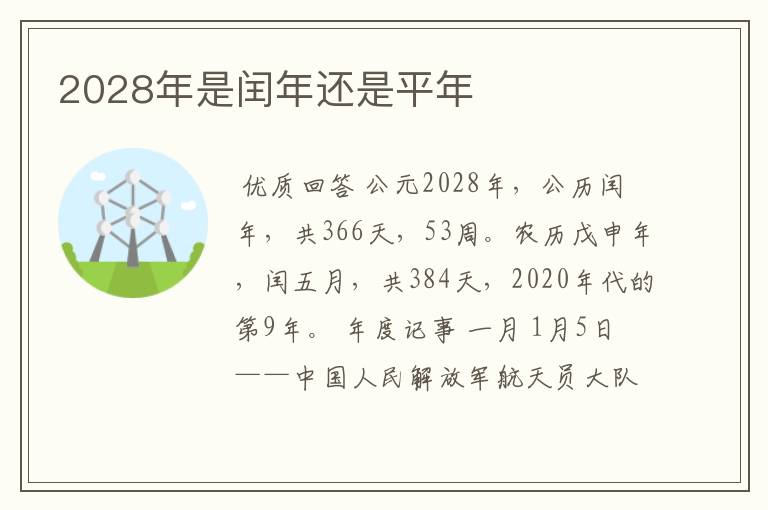 2028年是闰年还是平年

优质回答 公元2028年，公历闰年，共366天，53周。农历戊申年，闰五月，共384天，2020年代的第9年。 年度记事 一月 1月5日——中国人民解放军航天员大队